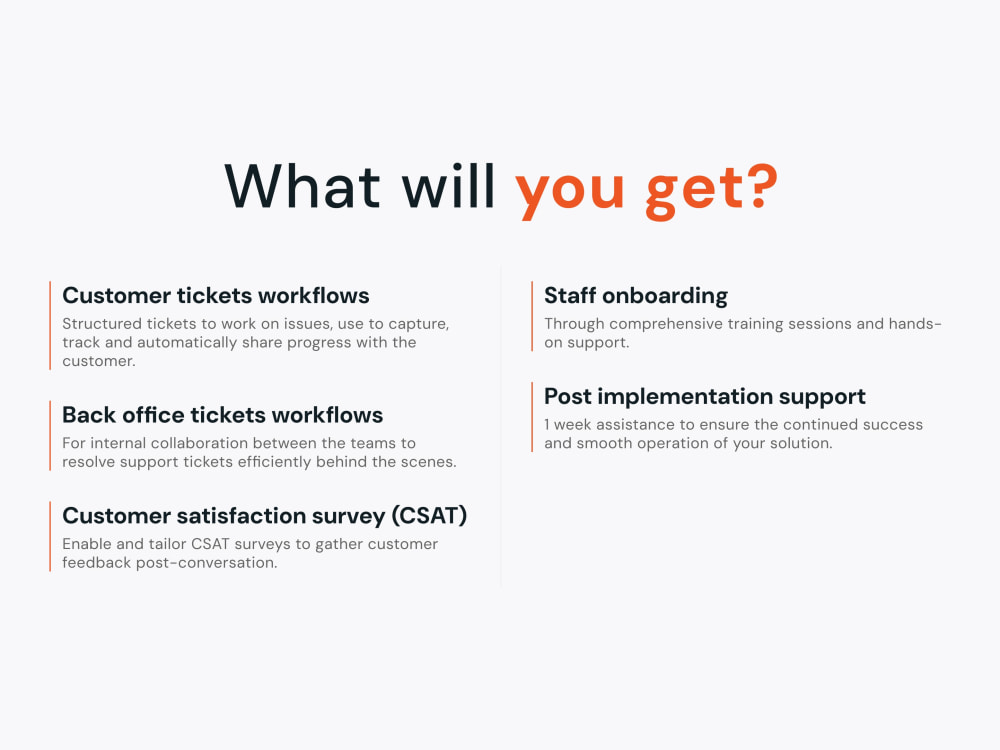 What will you get?

Customer tickets workflows

Structured tickets to work on issues, use to capture, track and automatically share progress with the customer.

Back office tickets workflows

For internal collaboration between the teams to resolve support tickets efficiently behind the scenes.

Customer satisfaction survey (CSAT)

Enable and tailor CSAT surveys to gather customer feedback post-conversation.

Staff onboarding

Through comprehensive training sessions and hands-on support.

Post implementation support

1 week assistance to ensure the continued success and smooth operation of your solution.